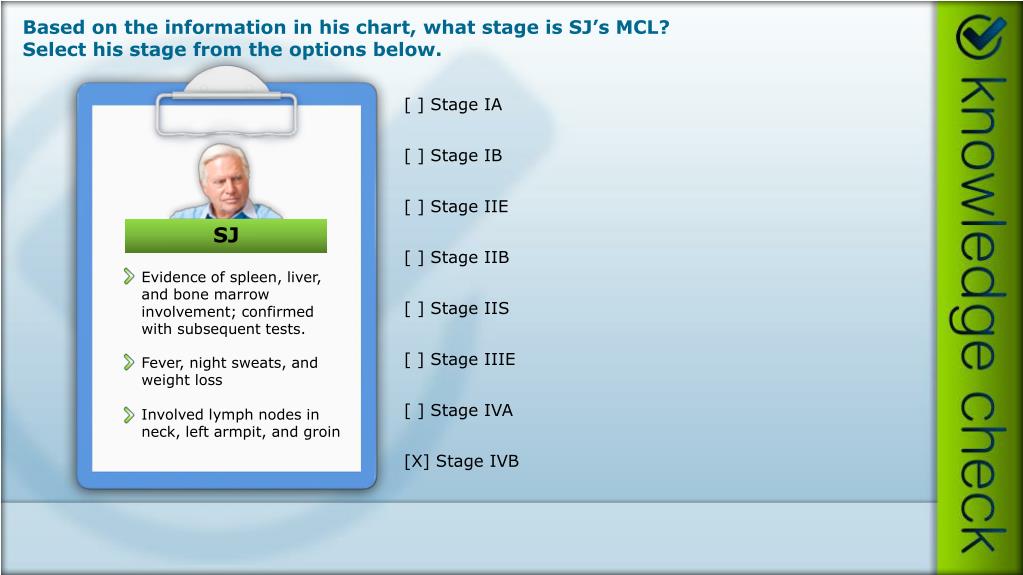 Based on the information in his chart, what stage is SJ's MCL? Select his stage from the options below.

SJ

Evidence of spleen, liver, and bone marrow involvement; confirmed with subsequent tests.

Fever, night sweats, and weight loss

Involved lymph nodes in neck, left armpit, and groin

[ ] Stage IA

[ ] Stage IB

[ ] Stage IIE

[ ] Stage IIB

[ ] Stage IIS

[ ] Stage IIIE

[ ] Stage IVA

[X] Stage IVB

knowledge check